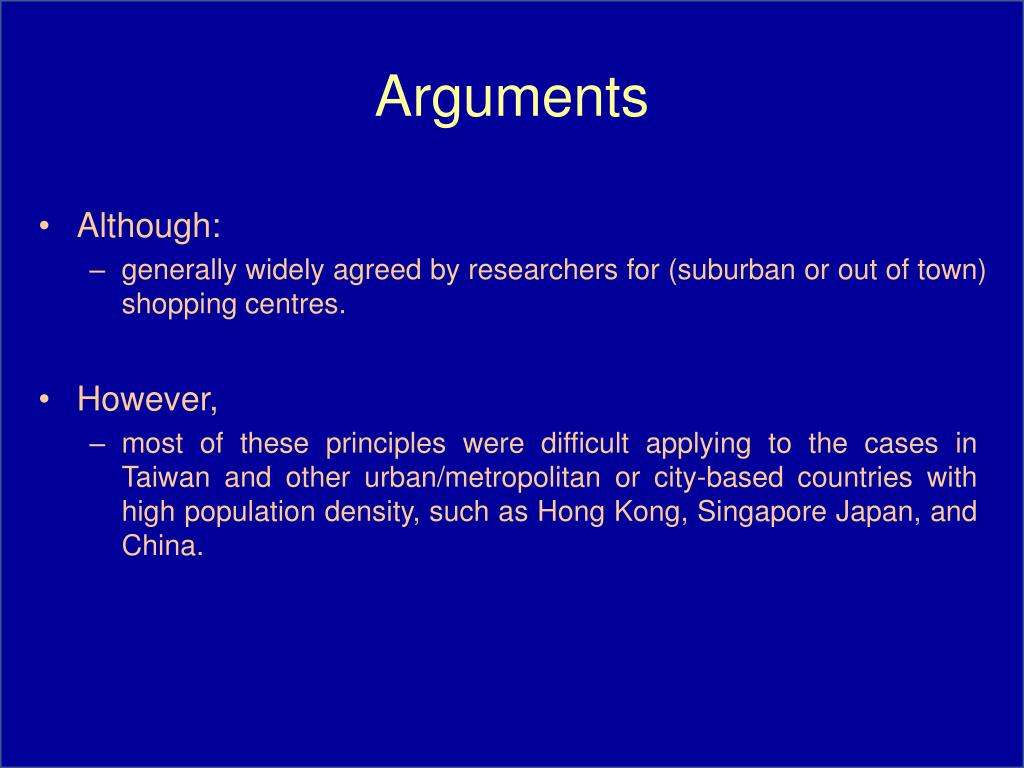 Arguments

• Although:
– generally widely agreed by researchers for (suburban or out of town) shopping centres.

• However,
– most of these principles were difficult applying to the cases in Taiwan and other urban/metropolitan or city-based countries with high population density, such as Hong Kong, Singapore Japan, and China.